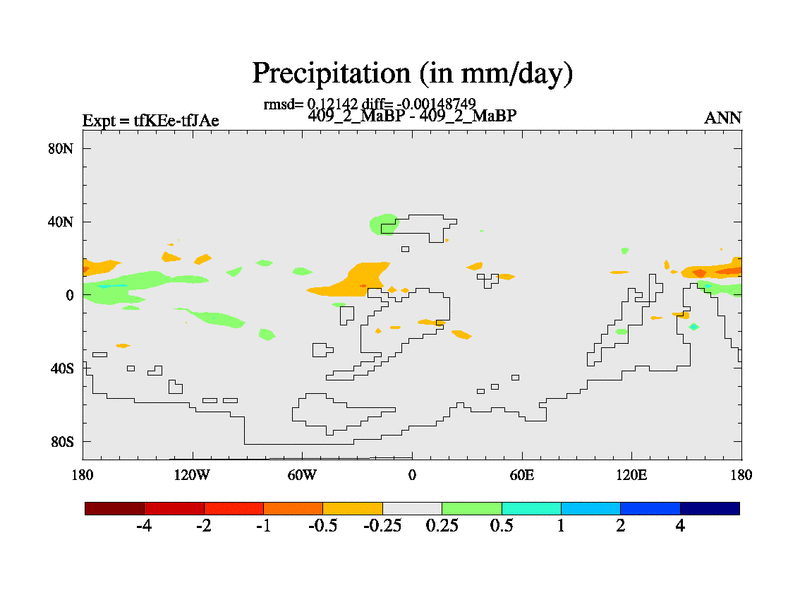 Precipitation (in mm/day)

rmsd= 0.12142 diff= -0.00148749
Expt = tfKEe-tfJAe
409_2_MaBP - 409_2_MaBP
ANN

80N
40N
0
40S
80S

180
120W
60W
0
60E
120E
180

-4
-2
-1
-0.5
-0.25
0.25
0.5
1
2
4